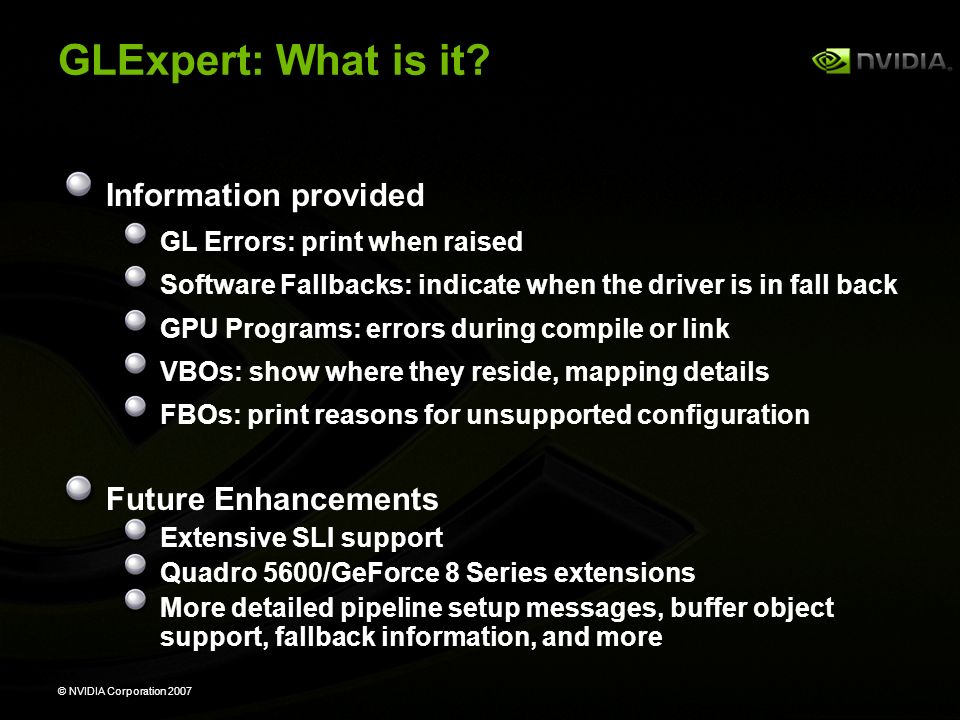 GLExpert: What is it?

NVIDIA.

Information provided

GL Errors: print when raised

Software Fallbacks: indicate when the driver is in fall back

GPU Programs: errors during compile or link

VBOs: show where they reside, mapping details

FBOs: print reasons for unsupported configuration

Future Enhancements

Extensive SLI support

Quadro 5600/GeForce 8 Series extensions

More detailed pipeline setup messages, buffer object support, fallback information, and more

© NVIDIA Corporation 2007